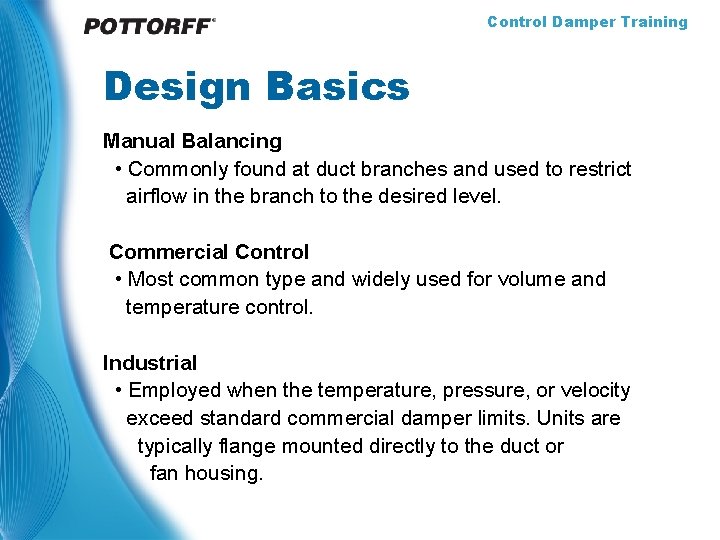 POTTORFF®

Control Damper Training

Design Basics

Manual Balancing
• Commonly found at duct branches and used to restrict airflow in the branch to the desired level.

Commercial Control
• Most common type and widely used for volume and temperature control.

Industrial
• Employed when the temperature, pressure, or velocity exceed standard commercial damper limits. Units are typically flange mounted directly to the duct or fan housing.